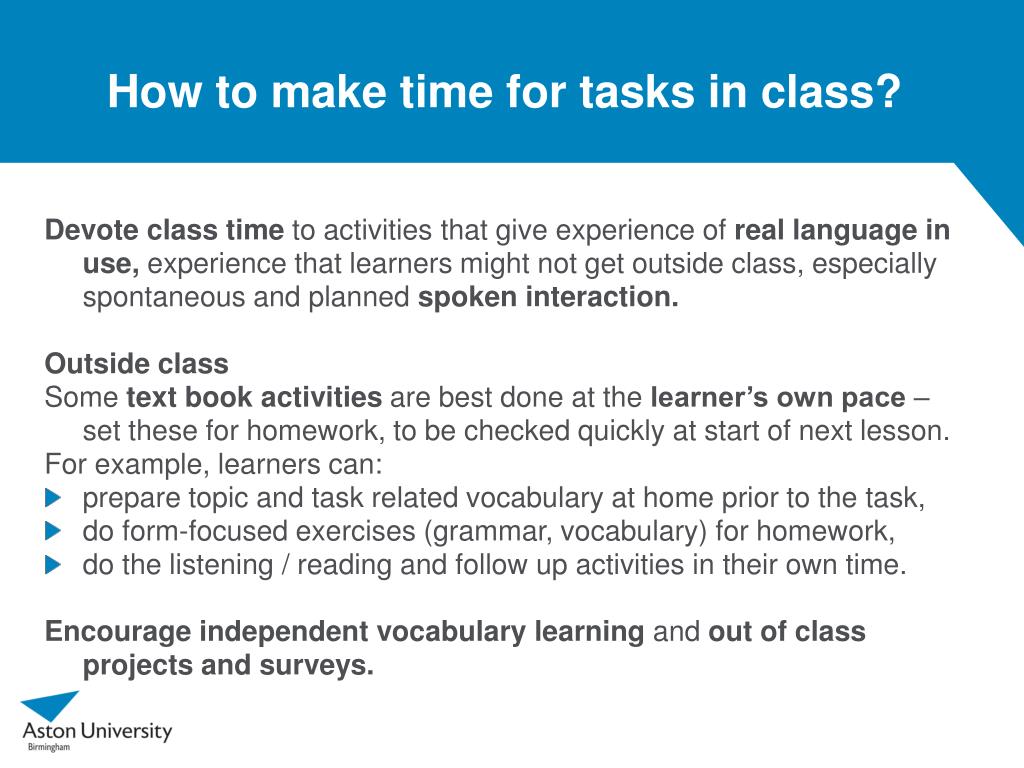 How to make time for tasks in class?

Devote class time to activities that give experience of real language in use, experience that learners might not get outside class, especially spontaneous and planned spoken interaction.

Outside class
Some text book activities are best done at the learner's own pace – set these for homework, to be checked quickly at start of next lesson.
For example, learners can:
prepare topic and task related vocabulary at home prior to the task,
do form-focused exercises (grammar, vocabulary) for homework,
do the listening / reading and follow up activities in their own time.

Encourage independent vocabulary learning and out of class projects and surveys.

Aston University
Birmingham